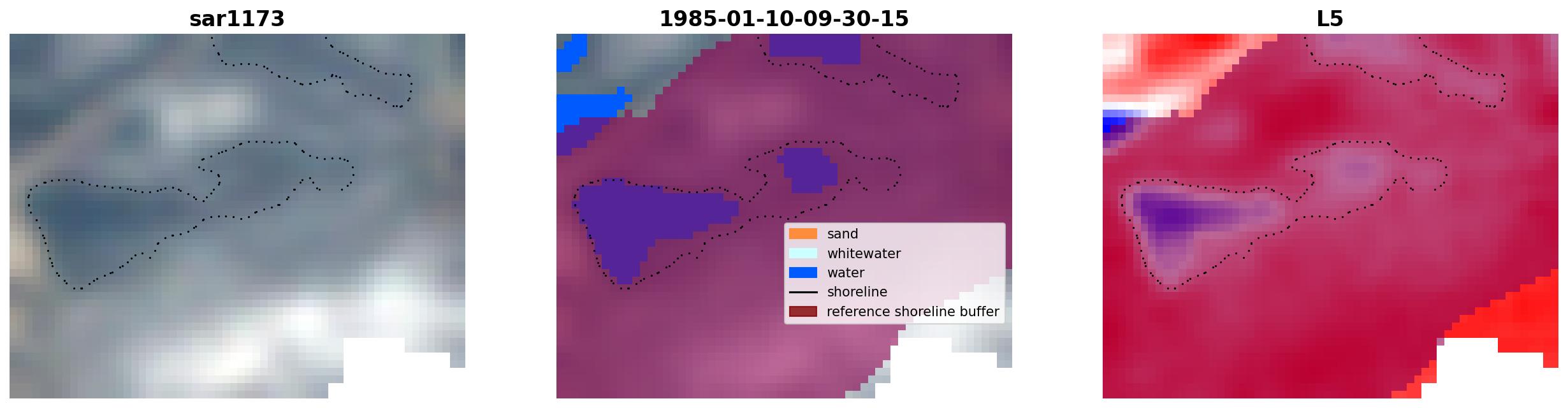 sar1173

1985-01-10-09-30-15

sand
whitewater
water
shoreline
reference shoreline buffer

L5